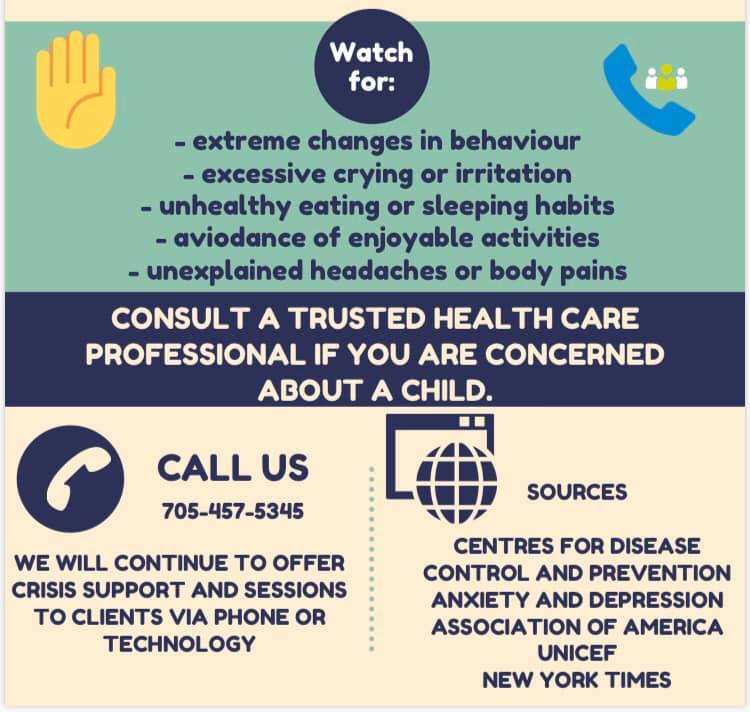 Watch for:

- extreme changes in behaviour
- excessive crying or irritation
- unhealthy eating or sleeping habits
- aviodance of enjoyable activities
- unexplained headaches or body pains

CONSULT A TRUSTED HEALTH CARE PROFESSIONAL IF YOU ARE CONCERNED ABOUT A CHILD.

CALL US
705-457-5345

WE WILL CONTINUE TO OFFER CRISIS SUPPORT AND SESSIONS TO CLIENTS VIA PHONE OR TECHNOLOGY

SOURCES

CENTRES FOR DISEASE CONTROL AND PREVENTION
ANXIETY AND DEPRESSION ASSOCIATION OF AMERICA
UNICEF
NEW YORK TIMES